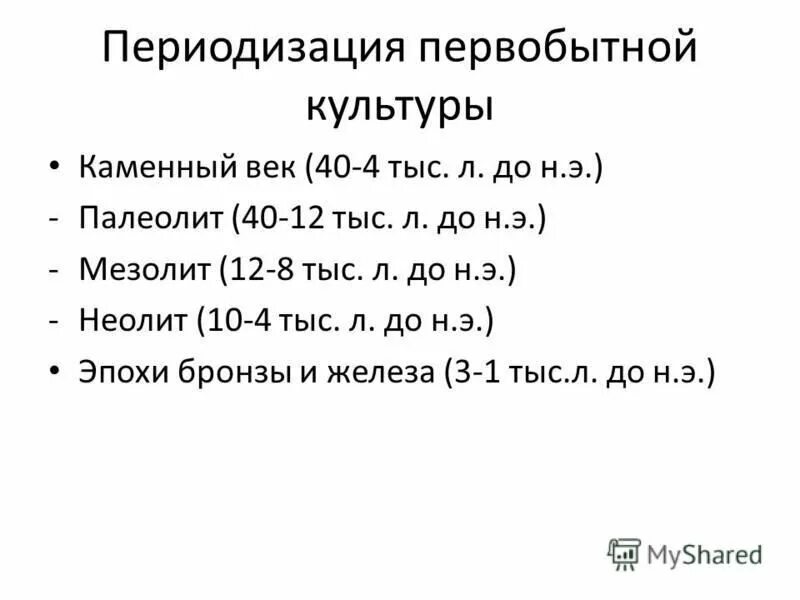 Периодизация первобытной культуры

• Каменный век (40-4 тыс. л. до н.э.)
- Палеолит (40-12 тыс. л. до н.э.)
- Мезолит (12-8 тыс. л. до н.э.)
- Неолит (10-4 тыс. л. до н.э.)
• Эпохи бронзы и железа (3-1 тыс.л. до н.э.)

MyShared